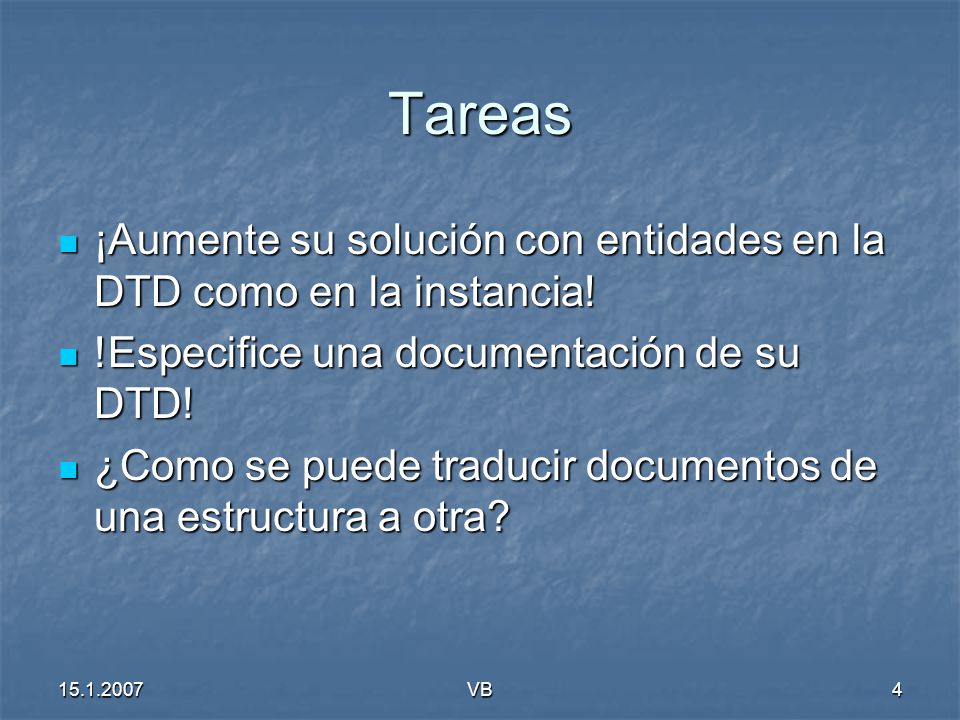 Tareas

¡Aumente su solución con entidades en la DTD como en la instancia!

!Especifice una documentación de su DTD!

¿Como se puede traducir documentos de una estructura a otra?

15.1.2007

VB

4